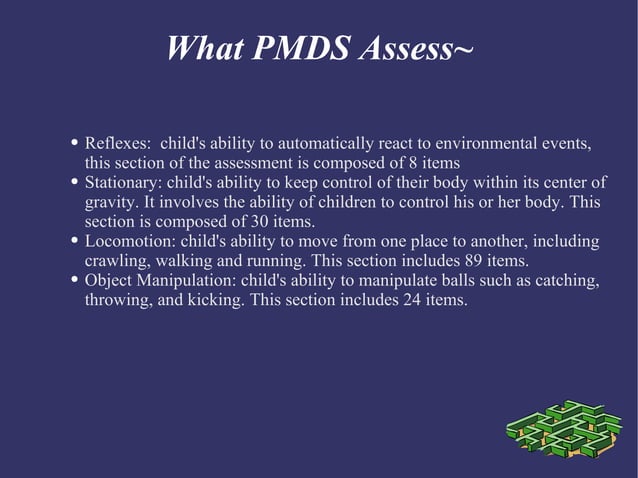 What PMDS Assess~

• Reflexes:  child's ability to automatically react to environmental events, this section of the assessment is composed of 8 items
• Stationary: child's ability to keep control of their body within its center of gravity. It involves the ability of children to control his or her body. This section is composed of 30 items.
• Locomotion: child's ability to move from one place to another, including crawling, walking and running. This section includes 89 items.
• Object Manipulation: child's ability to manipulate balls such as catching, throwing, and kicking. This section includes 24 items.